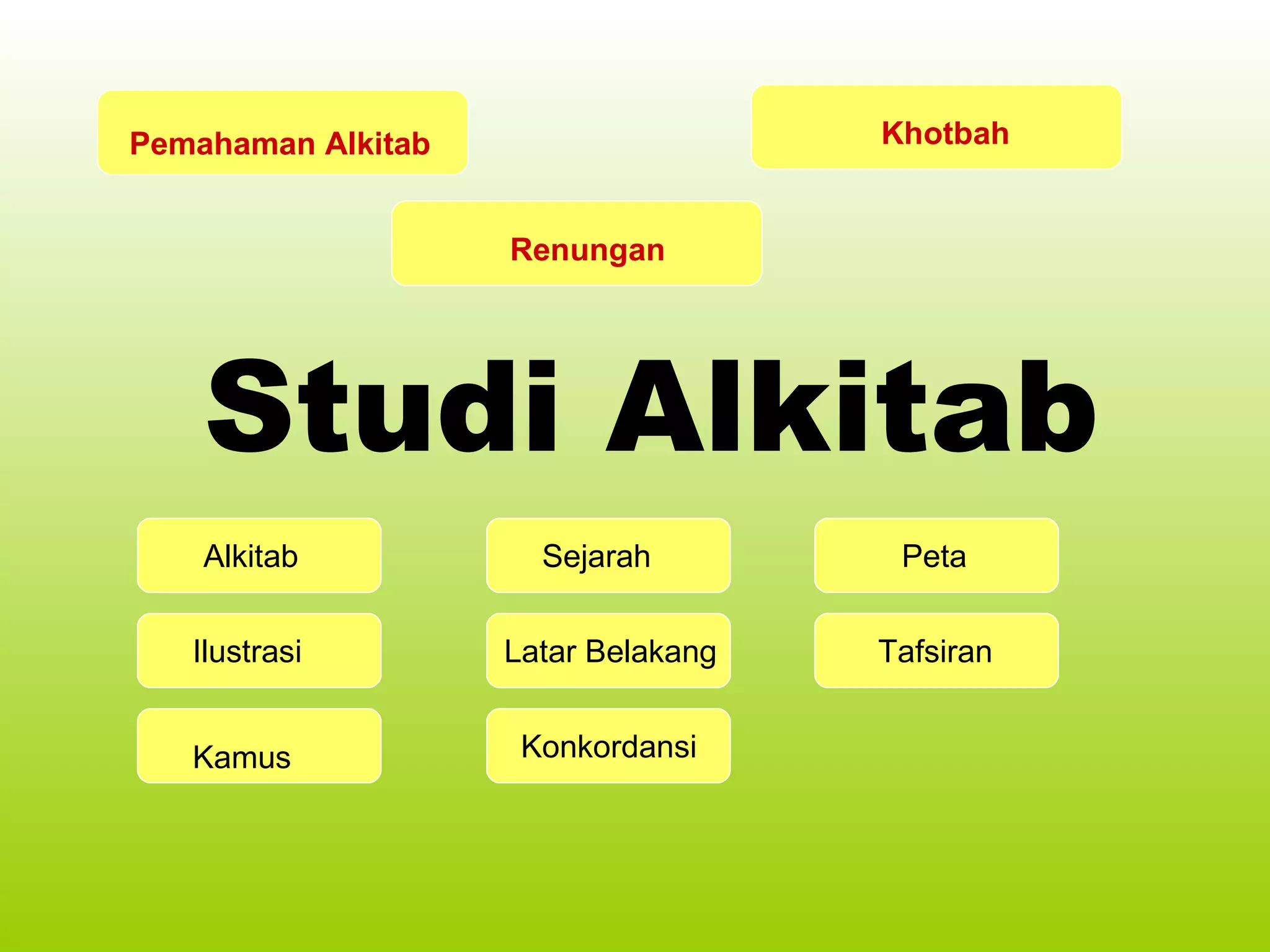 Pemahaman Alkitab

Khotbah

Renungan

Studi Alkitab

Alkitab

Sejarah

Peta

Ilustrasi

Latar Belakang

Tafsiran

Kamus

Konkordansi